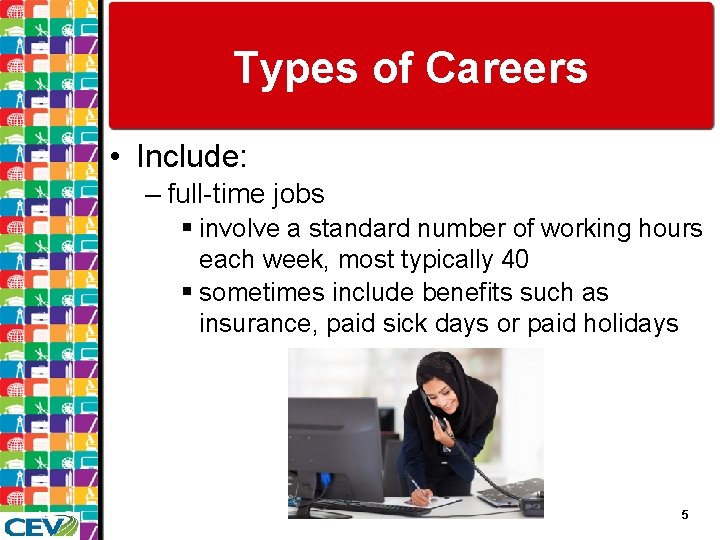 Types of Careers

• Include:
– full-time jobs
▪ involve a standard number of working hours each week, most typically 40
▪ sometimes include benefits such as insurance, paid sick days or paid holidays

CEV

5